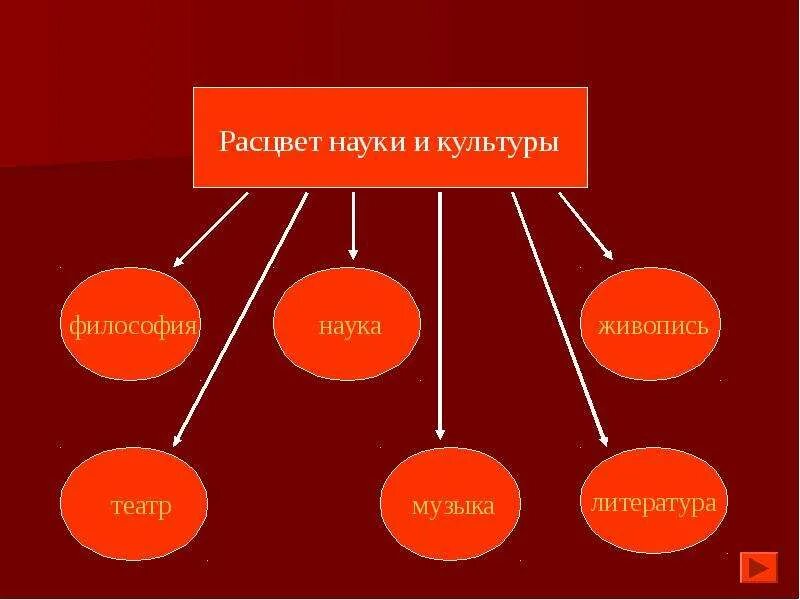 Расцвет науки и культуры

философия

наука

живопись

театр

музыка

литература